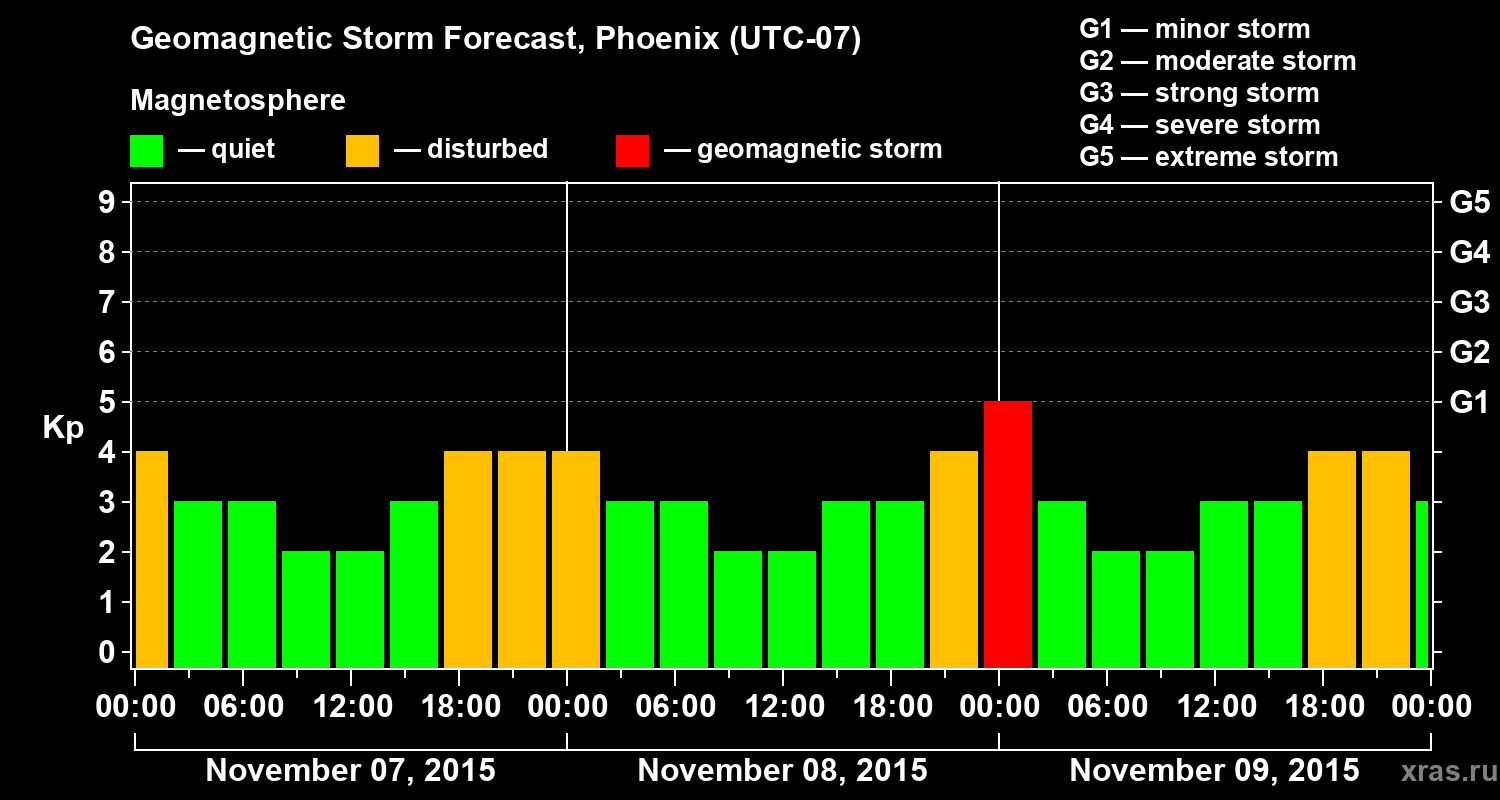 Geomagnetic Storm Forecast, Phoenix (UTC-07)

Magnetosphere

— quiet — disturbed — geomagnetic storm

G1 — minor storm
G2 — moderate storm
G3 — strong storm
G4 — severe storm
G5 — extreme storm

Kp

9
8
7
6
5
4
3
2
1
0

G5
G4
G3
G2
G1

00:00 06:00 12:00 18:00 00:00 06:00 12:00 18:00 00:00 06:00 12:00 18:00 00:00

November 07, 2015 November 08, 2015 November 09, 2015

xras.ru